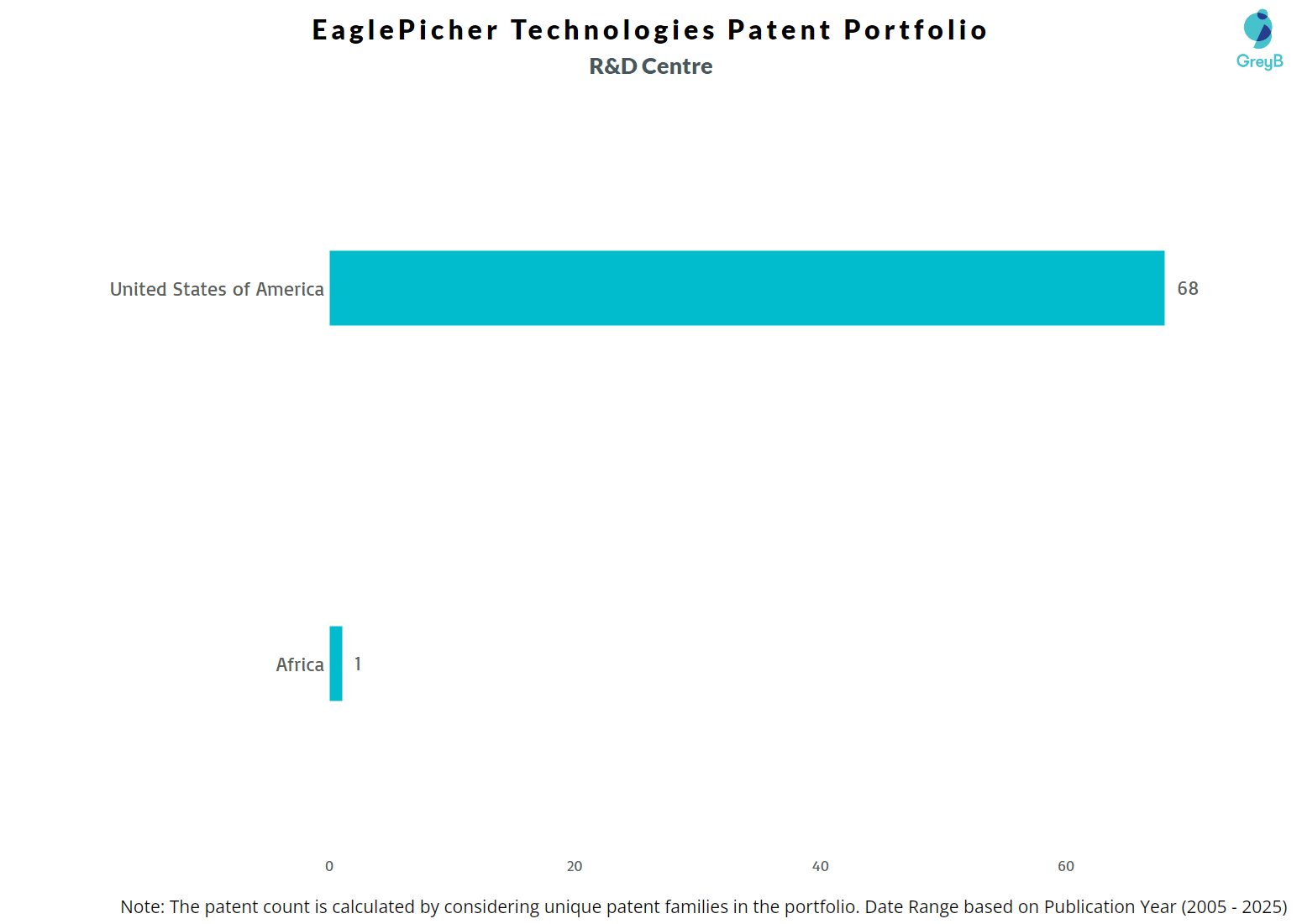 EaglePicher Technologies Patent Portfolio
R&D Centre

GreyB

United States of America 68

Africa 1

0 20 40 60

Note: The patent count is calculated by considering unique patent families in the portfolio. Date Range based on Publication Year (2005 - 2025)